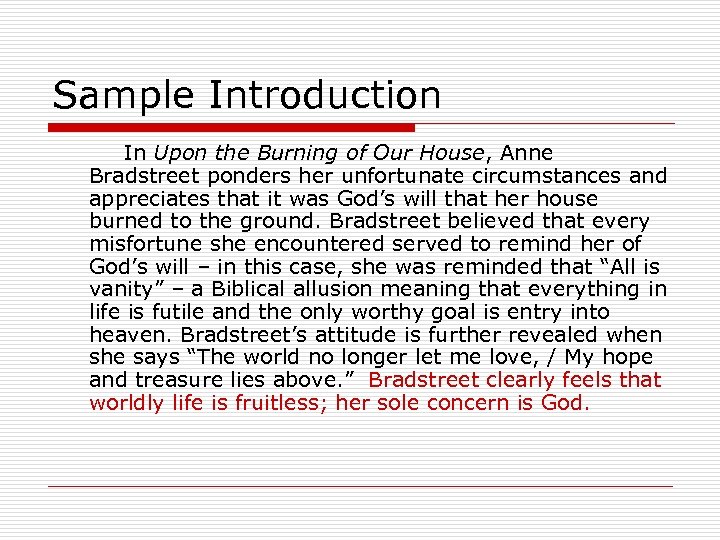 Sample Introduction

In Upon the Burning of Our House, Anne Bradstreet ponders her unfortunate circumstances and appreciates that it was God’s will that her house burned to the ground. Bradstreet believed that every misfortune she encountered served to remind her of God’s will – in this case, she was reminded that “All is vanity” – a Biblical allusion meaning that everything in life is futile and the only worthy goal is entry into heaven. Bradstreet’s attitude is further revealed when she says “The world no longer let me love, / My hope and treasure lies above.” Bradstreet clearly feels that worldly life is fruitless; her sole concern is God.